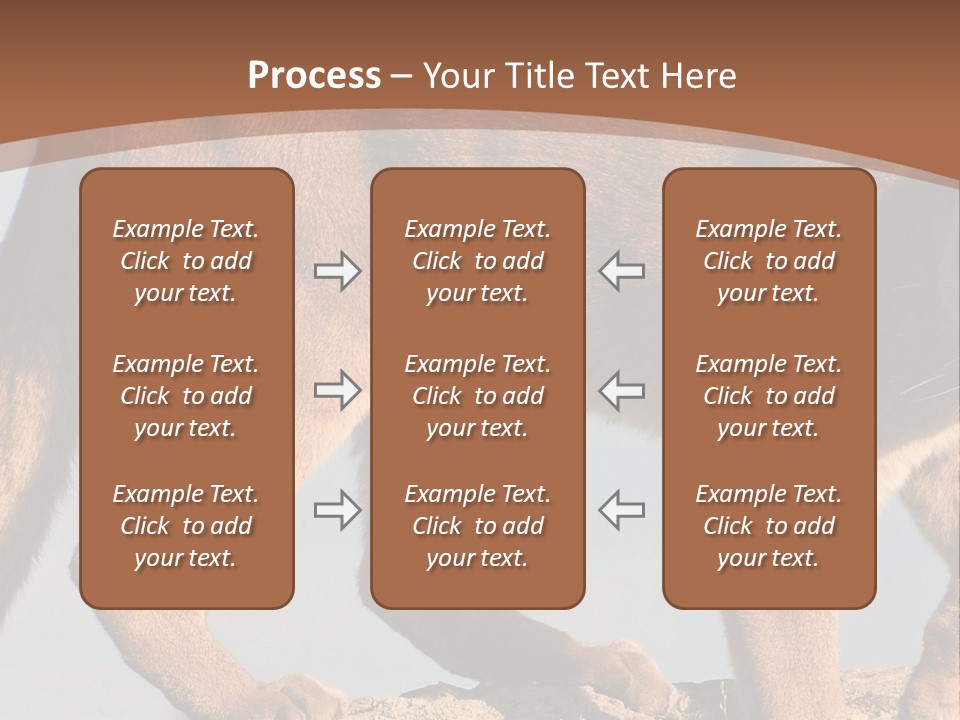 Process – Your Title Text Here

Example Text. Click to add your text.

Example Text. Click to add your text.

Example Text. Click to add your text.

Example Text. Click to add your text.

Example Text. Click to add your text.

Example Text. Click to add your text.

Example Text. Click to add your text.

Example Text. Click to add your text.

Example Text. Click to add your text.